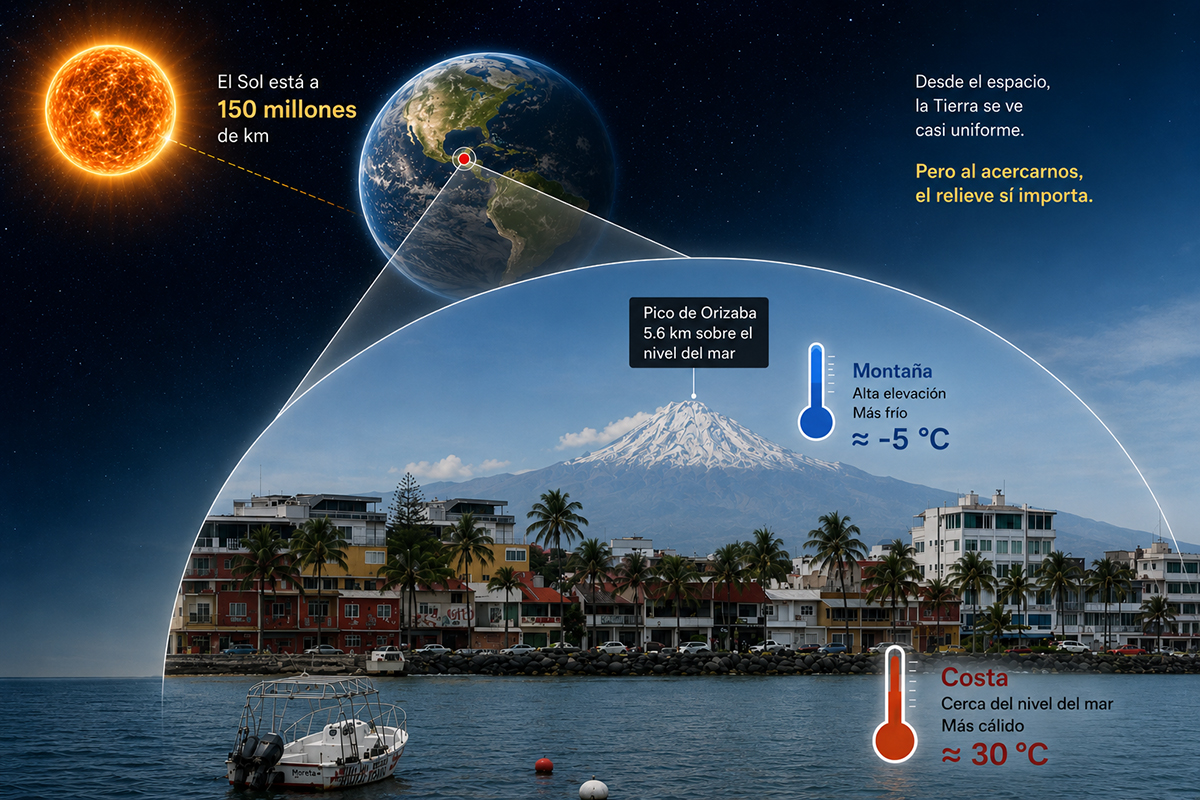 El Sol está a
150 millones
de km

Desde el espacio,
la Tierra se ve
casi uniforme.

Pero al acercarnos,
el relieve sí importa.

Pico de Orizaba
5.6 km sobre el
nivel del mar

Montaña
Alta elevación
Más frío
≈ -5 °C

Costa
Cerca del nivel del mar
Más cálido
≈ 30 °C

Moreta